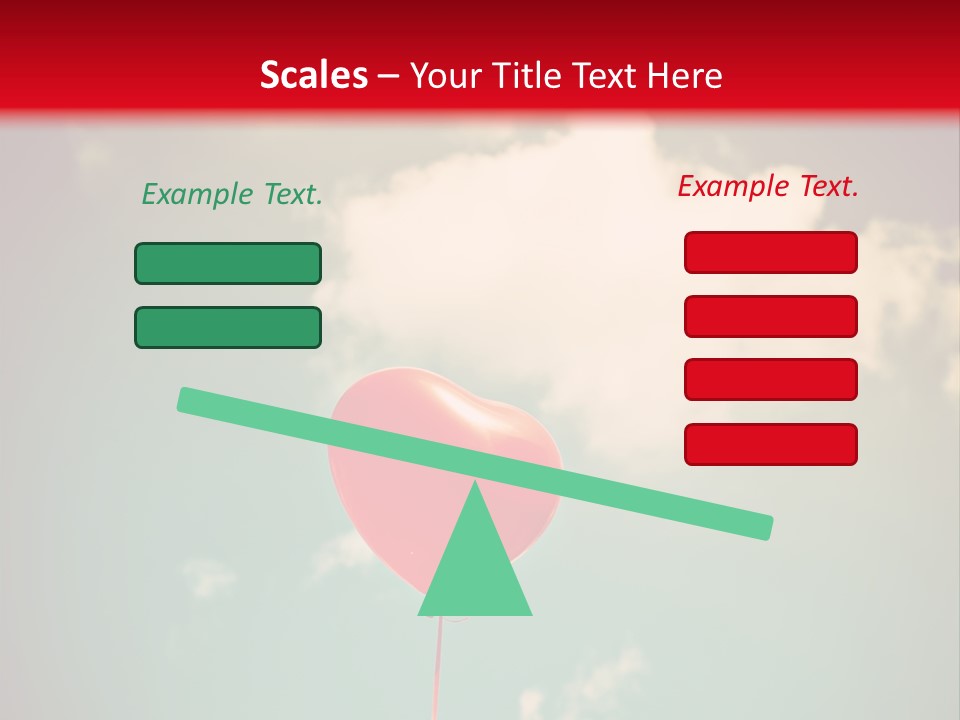 Scales – Your Title Text Here

Example Text.

Example Text.